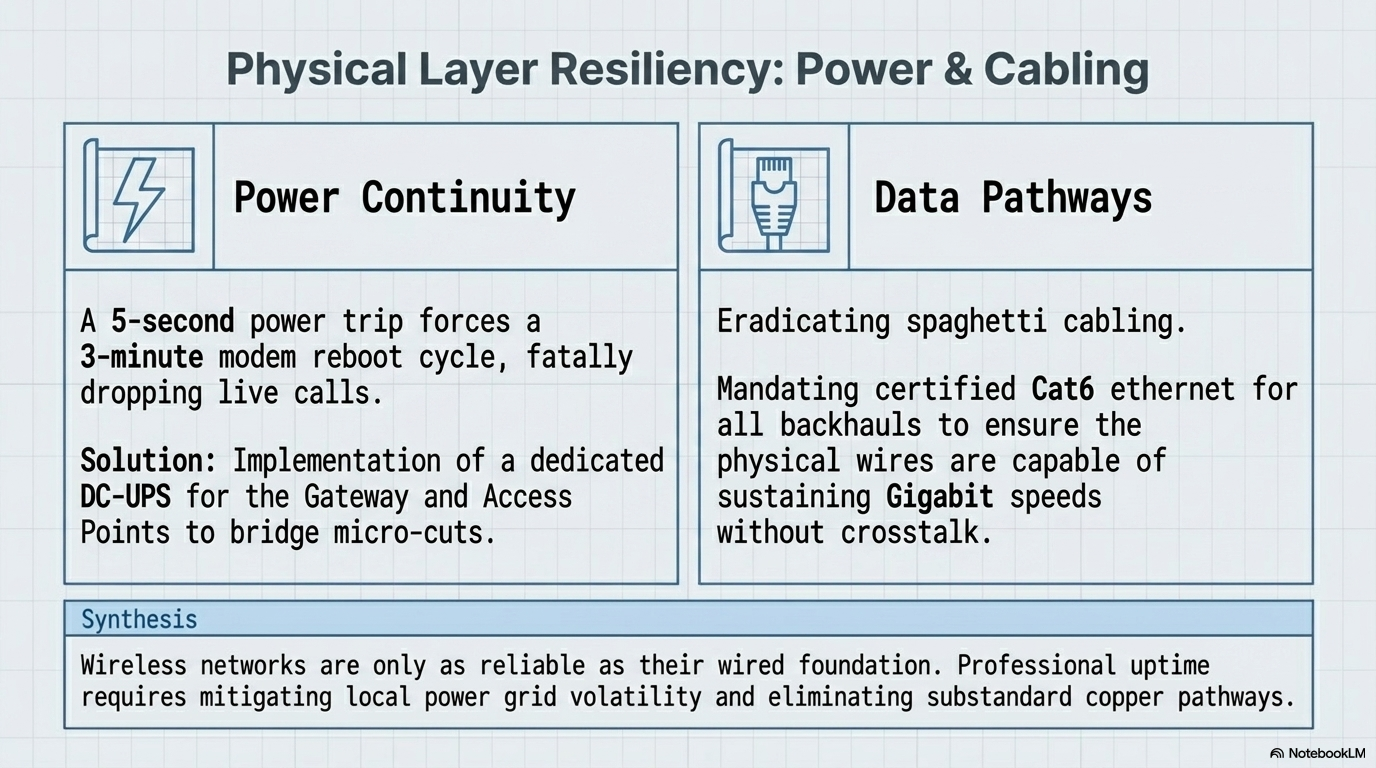 Physical Layer Resiliency: Power & Cabling

Power Continuity

A 5-second power trip forces a 3-minute modem reboot cycle, fatally dropping live calls.

Solution: Implementation of a dedicated DC-UPS for the Gateway and Access Points to bridge micro-cuts.

Data Pathways

Eradicating spaghetti cabling.

Mandating certified Cat6 ethernet for all backhauls to ensure the physical wires are capable of sustaining Gigabit speeds without crosstalk.

Synthesis

Wireless networks are only as reliable as their wired foundation. Professional uptime requires mitigating local power grid volatility and eliminating substandard copper pathways.

NotebookLM